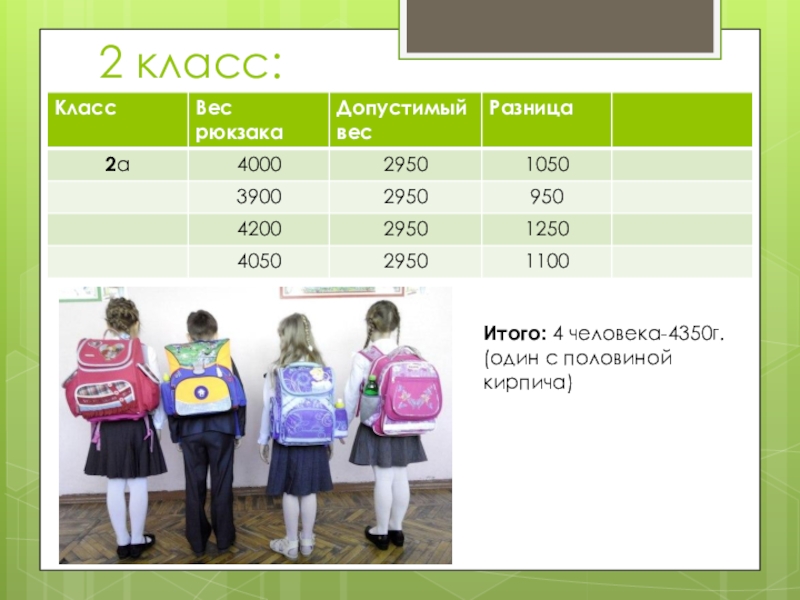 2 класс:

| Класс | Вес рюкзака | Допустимый вес | Разница | |
|---|---|---|---|---|
| 2а | 4000 | 2950 | 1050 | |
| | 3900 | 2950 | 950 | |
| | 4200 | 2950 | 1250 | |
| | 4050 | 2950 | 1100 | |

Итого: 4 человека-4350г. (один с половиной кирпича)